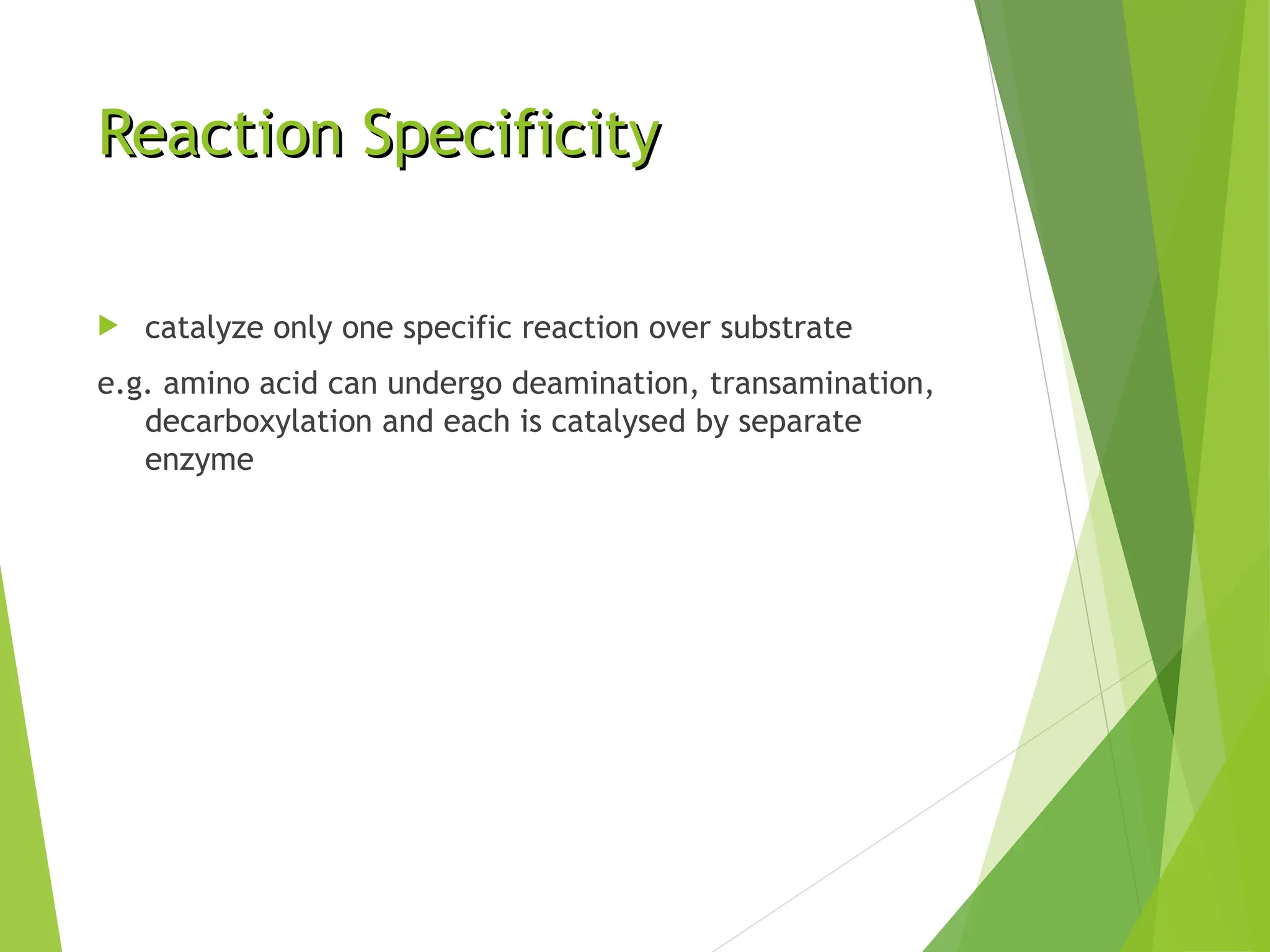 Reaction Specificity

catalyze only one specific reaction over substrate

e.g. amino acid can undergo deamination, transamination, decarboxylation and each is catalysed by separate enzyme